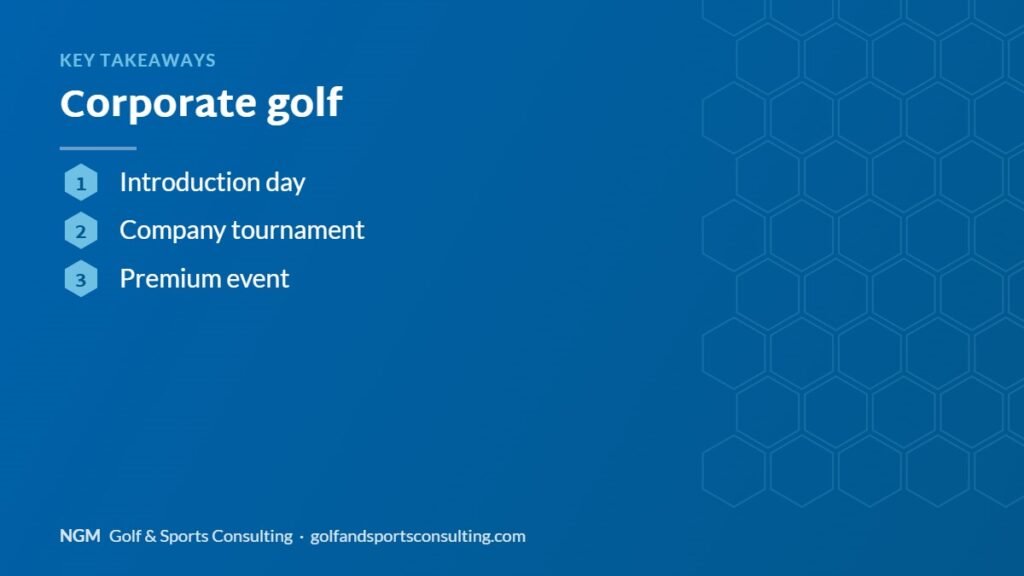 KEY TAKEAWAYS

Corporate golf

1 Introduction day
2 Company tournament
3 Premium event

NGM Golf & Sports Consulting · golfandsportsconsulting.com